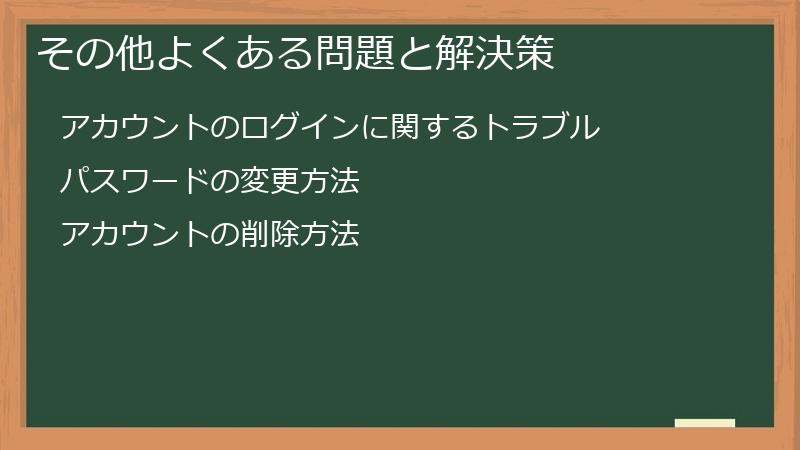 その他よくある問題と解決策

アカウントのログインに関するトラブル

パスワードの変更方法

アカウントの削除方法